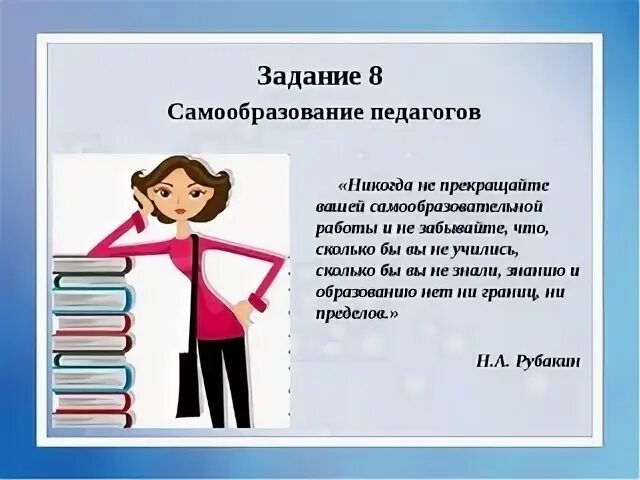 Задание 8
Самообразование педагогов

«Никогда не прекращайте вашей самообразовательной работы и не забывайте, что, сколько бы вы не учились, сколько бы вы не знали, знанию и образованию нет ни границ, ни пределов.»

Н.А. Рубакин